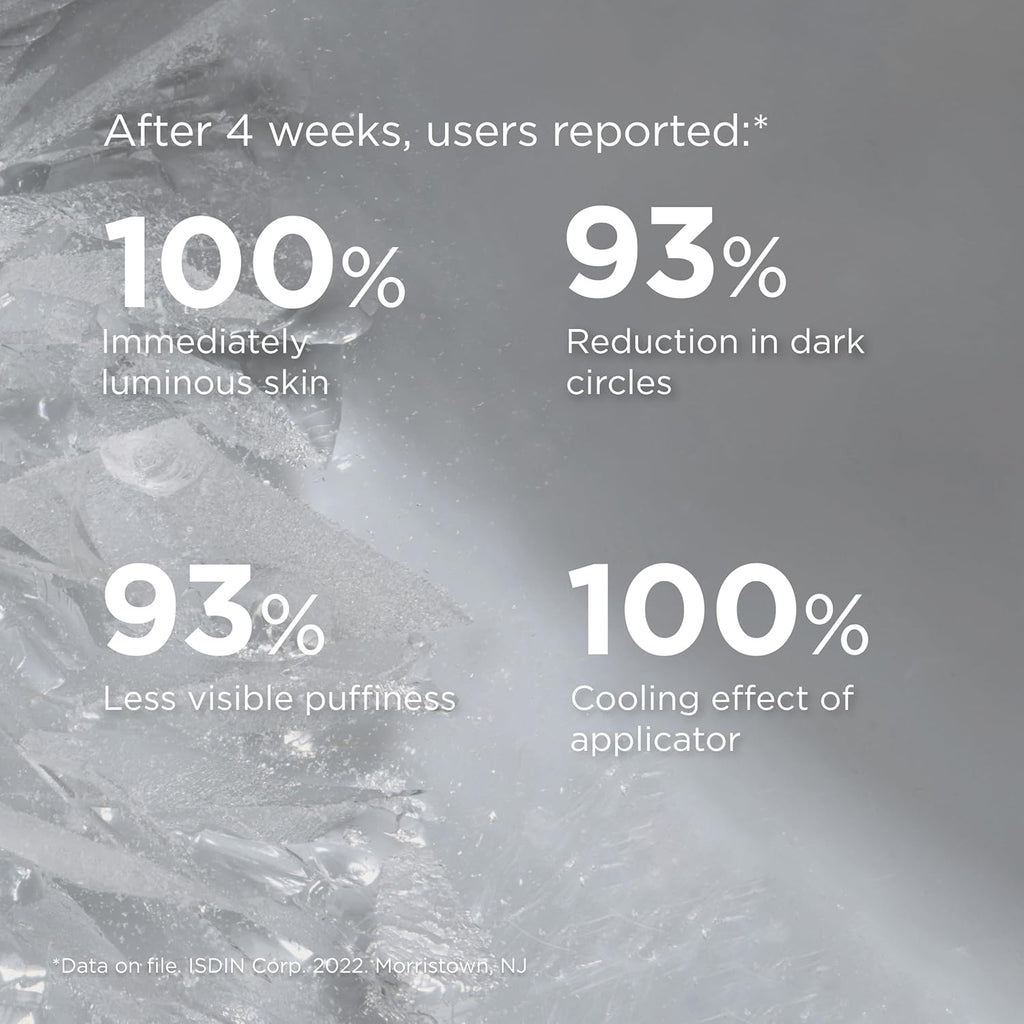 After 4 weeks, users reported:*

100%
Immediately luminous skin

93%
Reduction in dark circles

93%
Less visible puffiness

100%
Cooling effect of applicator

*Data on file. ISDIN Corp. 2022. Morristown, NJ